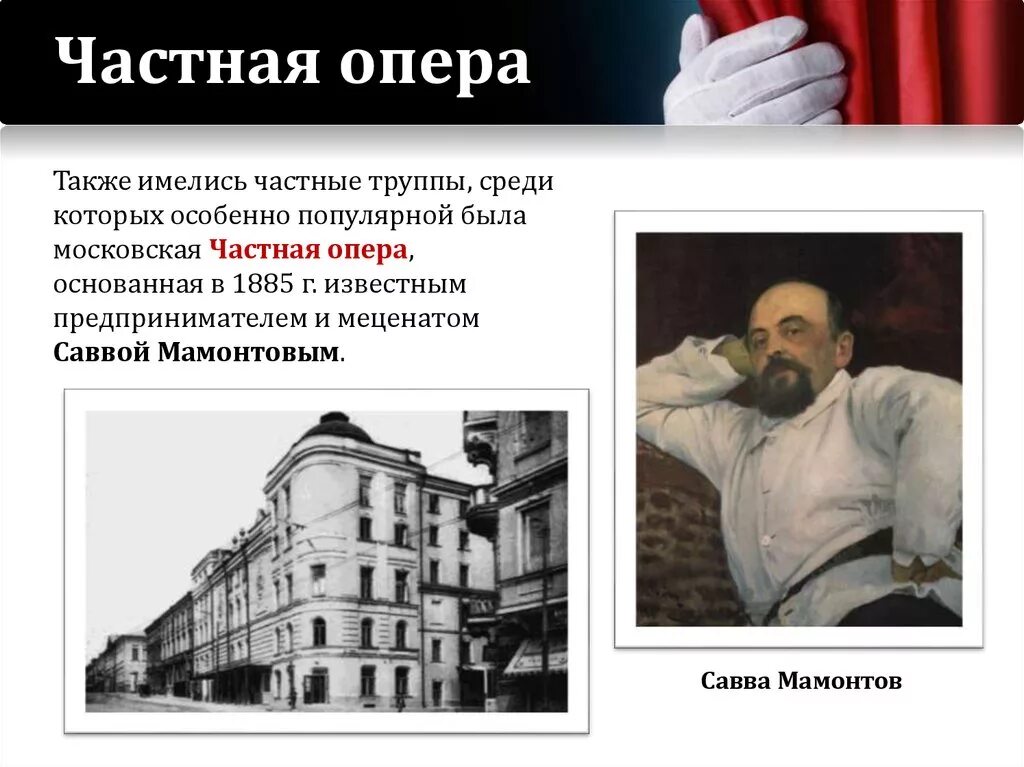 Частная опера

Также имелись частные труппы, среди которых особенно популярной была московская Частная опера, основанная в 1885 г. известным предпринимателем и меценатом Саввой Мамонтовым.

Савва Мамонтов